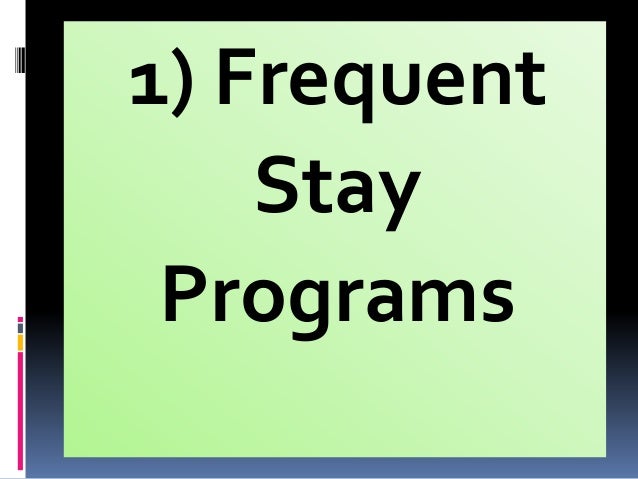 1) Frequent Stay Programs